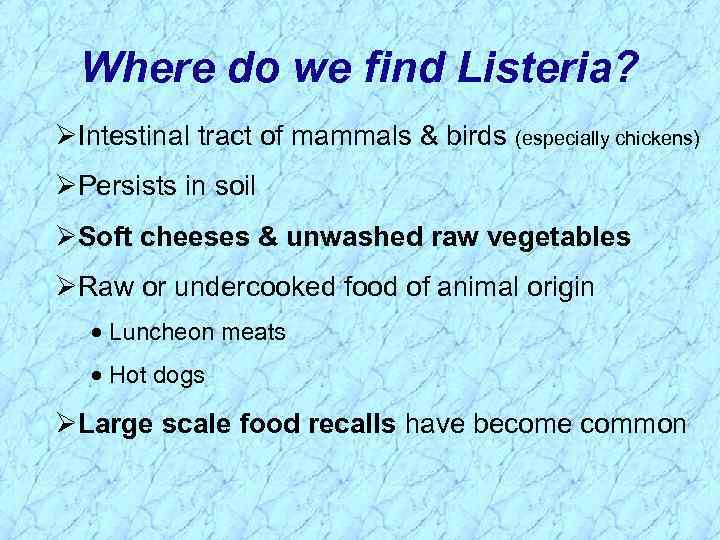 Where do we find Listeria?

➢Intestinal tract of mammals & birds (especially chickens)

➢Persists in soil

➢Soft cheeses & unwashed raw vegetables

➢Raw or undercooked food of animal origin

• Luncheon meats

• Hot dogs

➢Large scale food recalls have become common